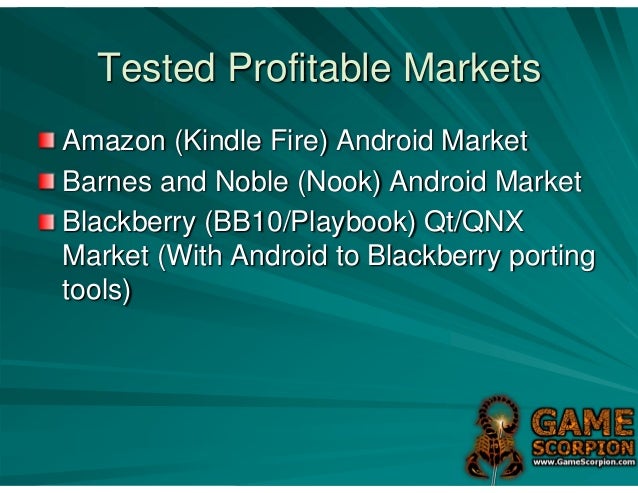 Tested Profitable Markets

Amazon (Kindle Fire) Android Market

Barnes and Noble (Nook) Android Market

Blackberry (BB10/Playbook) Qt/QNX Market (With Android to Blackberry porting tools)

GAME SCORPION
www.GameScorpion.com